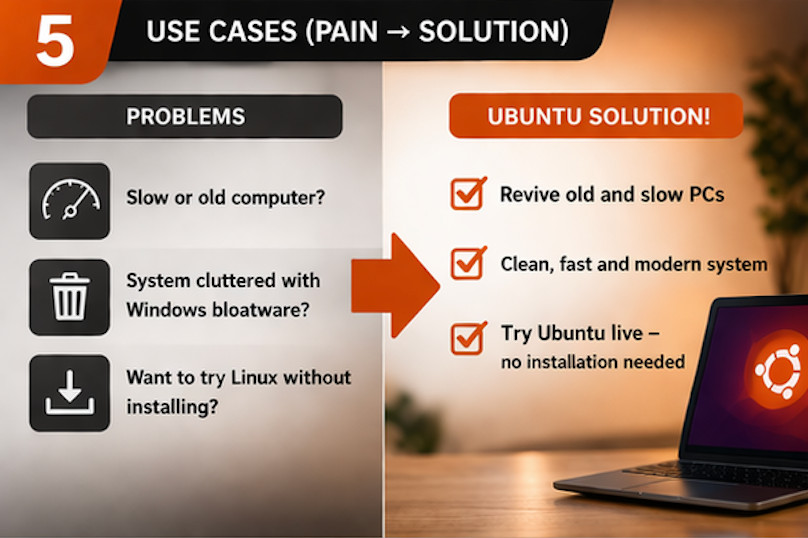 5 USE CASES (PAIN → SOLUTION)

PROBLEMS

Slow or old computer?

System cluttered with Windows bloatware?

Want to try Linux without installing?

UBUNTU SOLUTION!

Revive old and slow PCs

Clean, fast and modern system

Try Ubuntu live – no installation needed